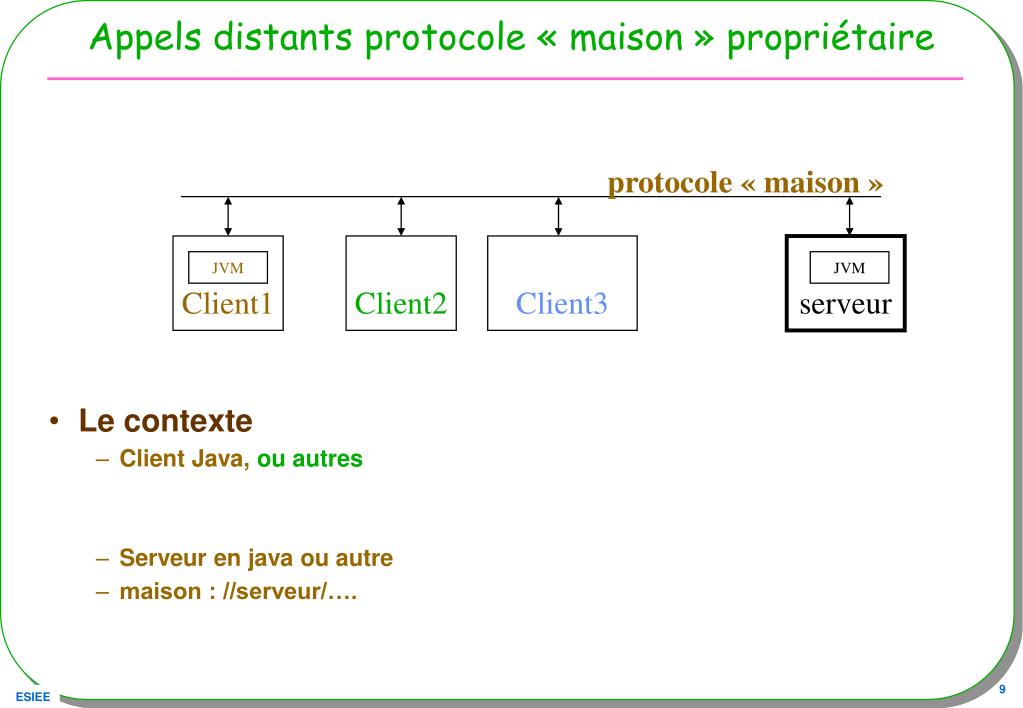 Appels distants protocole « maison » propriétaire

protocole « maison »

JVM
Client1

Client2

Client3

JVM
serveur

• Le contexte
– Client Java, ou autres

– Serveur en java ou autre
– maison : //serveur/….

ESIEE

9